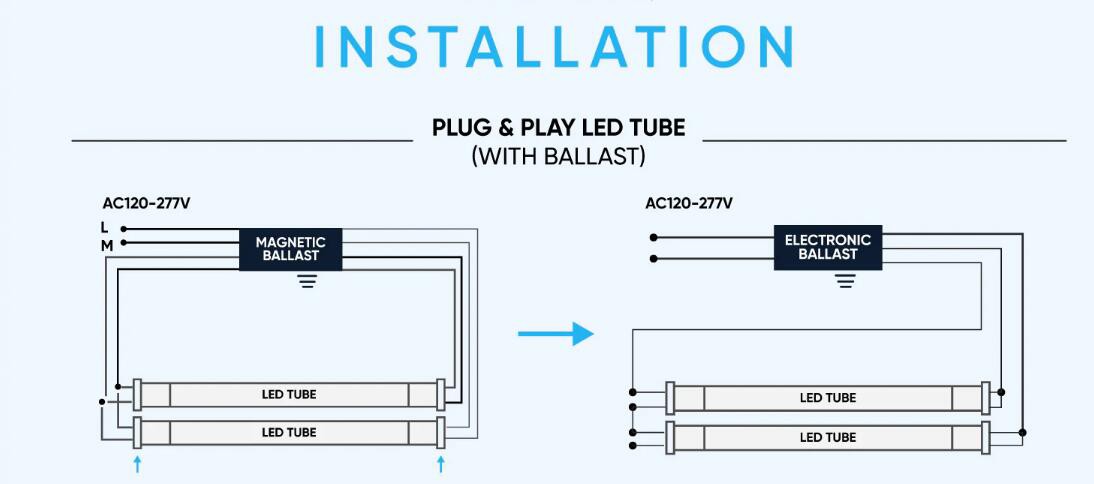 INSTALLATION

PLUG & PLAY LED TUBE
(WITH BALLAST)

AC120-277V
L
M
MAGNETIC BALLAST
LED TUBE
LED TUBE

AC120-277V
ELECTRONIC BALLAST
LED TUBE
LED TUBE